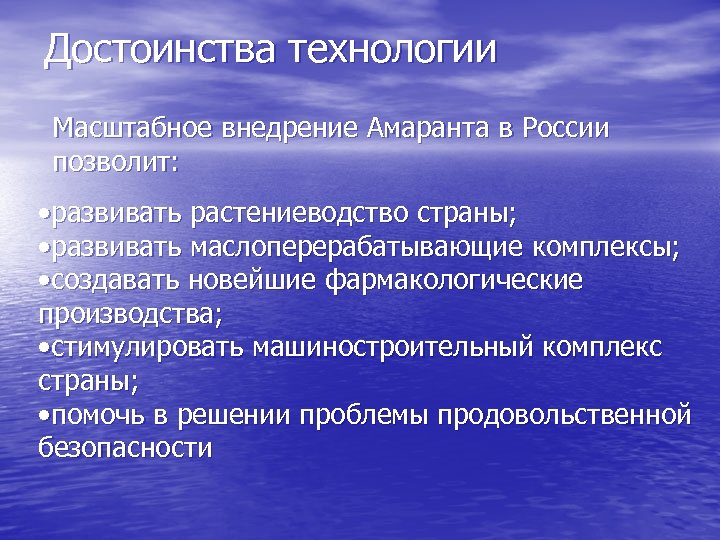 Достоинства технологии

Масштабное внедрение Амаранта в России позволит:

•развивать растениеводство страны;
•развивать маслоперерабатывающие комплексы;
•создавать новейшие фармакологические производства;
•стимулировать машиностроительный комплекс страны;
•помочь в решении проблемы продовольственной безопасности